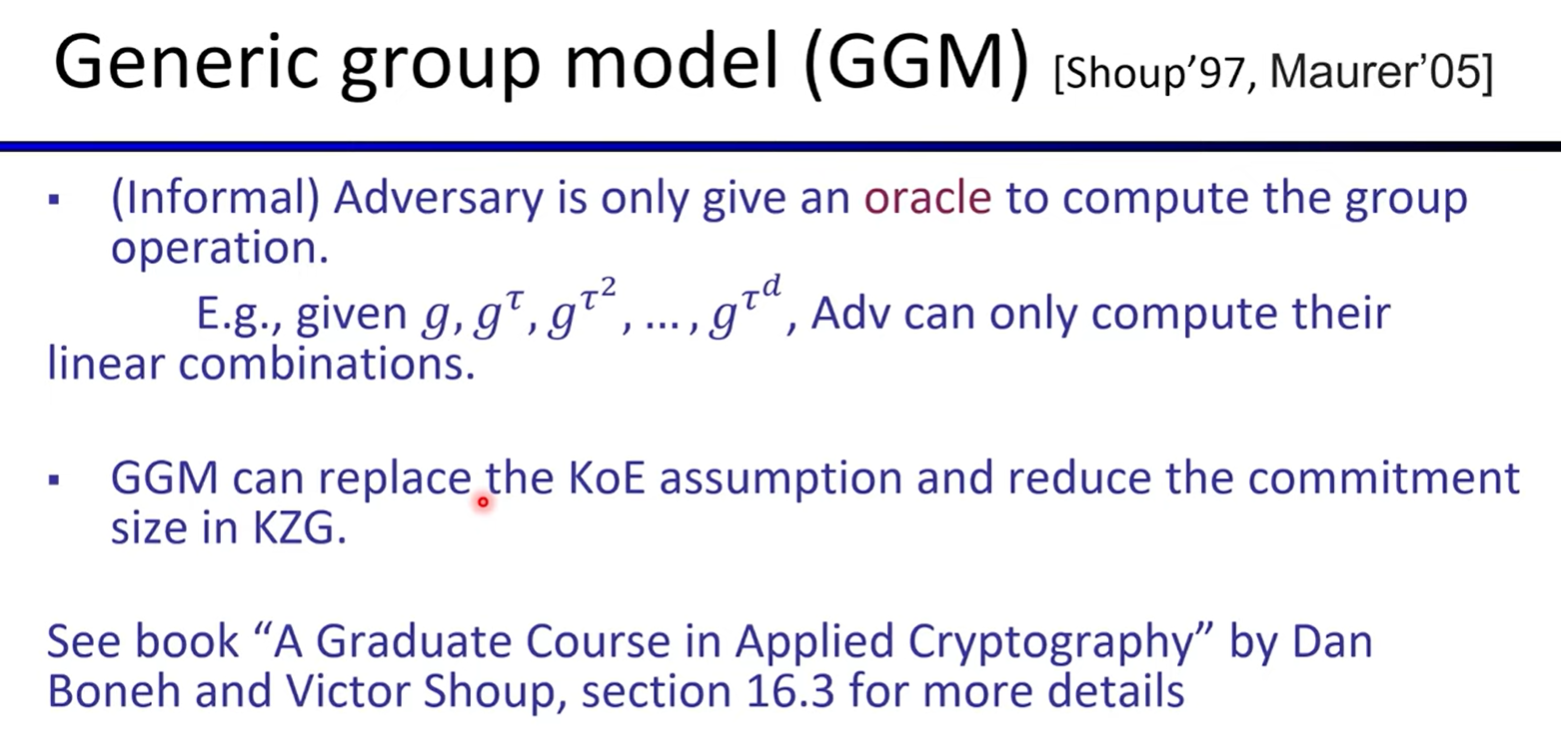 Generic group model (GGM) [Shoup'97, Maurer'05]

▪ (Informal) Adversary is only give an oracle to compute the group operation.

E.g., given $g, g^{\tau}, g^{\tau^2}, \ldots, g^{\tau^d}$, Adv can only compute their linear combinations.

▪ GGM can replace the KoE assumption and reduce the commitment size in KZG.

See book "A Graduate Course in Applied Cryptography" by Dan Boneh and Victor Shoup, section 16.3 for more details